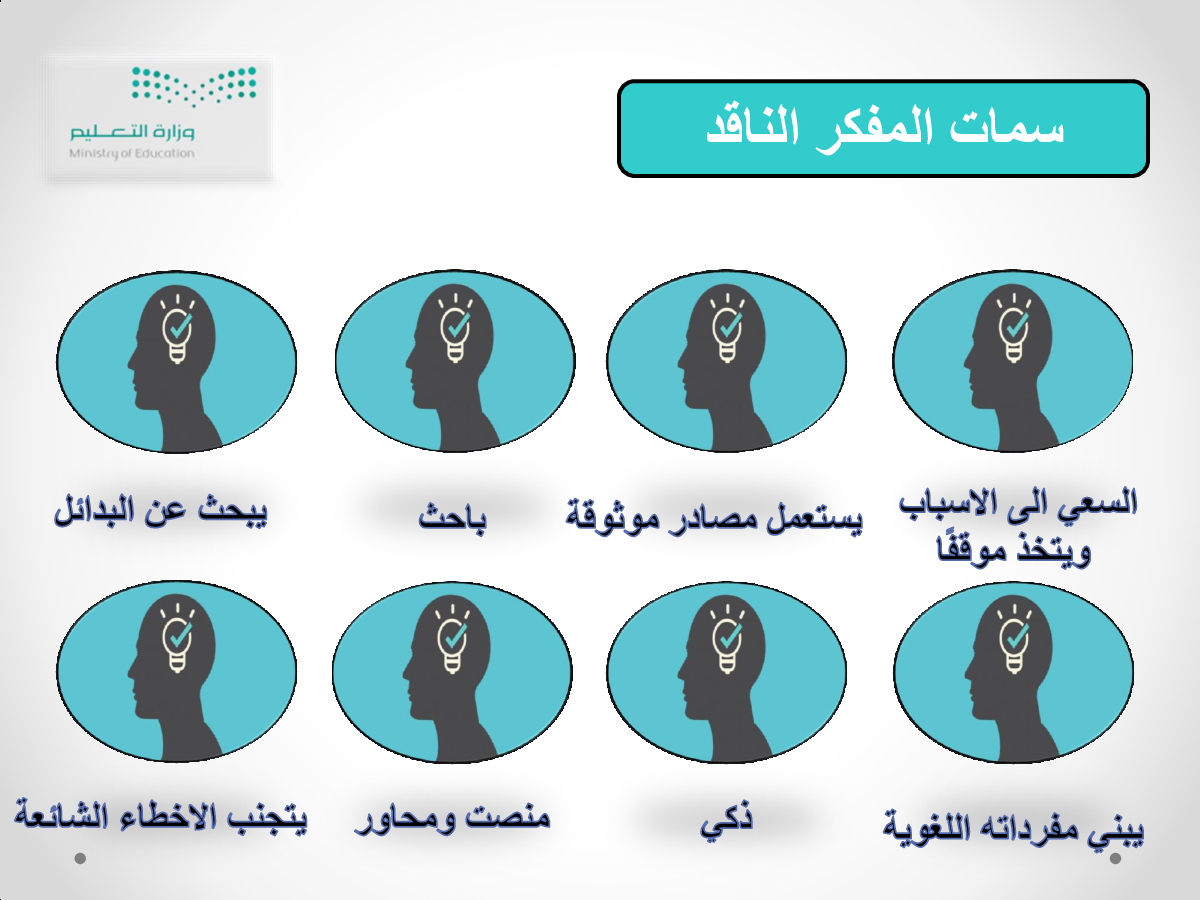 وزارة التعليم
Ministry of Education

سمات المفكر الناقد

السعي الى الاسباب ويتخذ موقفًا

يستعمل مصادر موثوقة

باحث

يبحث عن البدائل

يبني مفرداته اللغوية

ذكي

منصت ومحاور

يتجنب الاخطاء الشائعة